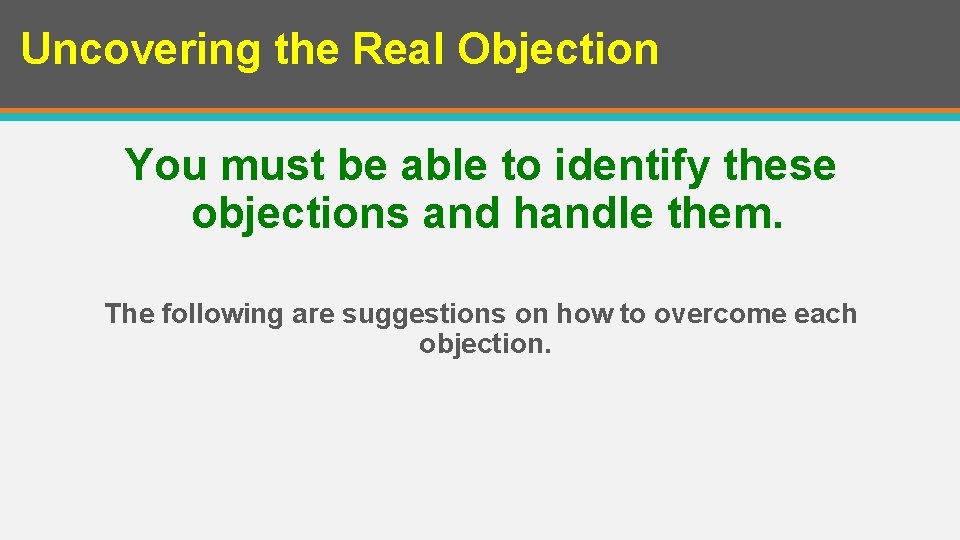 Uncovering the Real Objection

You must be able to identify these objections and handle them.

The following are suggestions on how to overcome each objection.